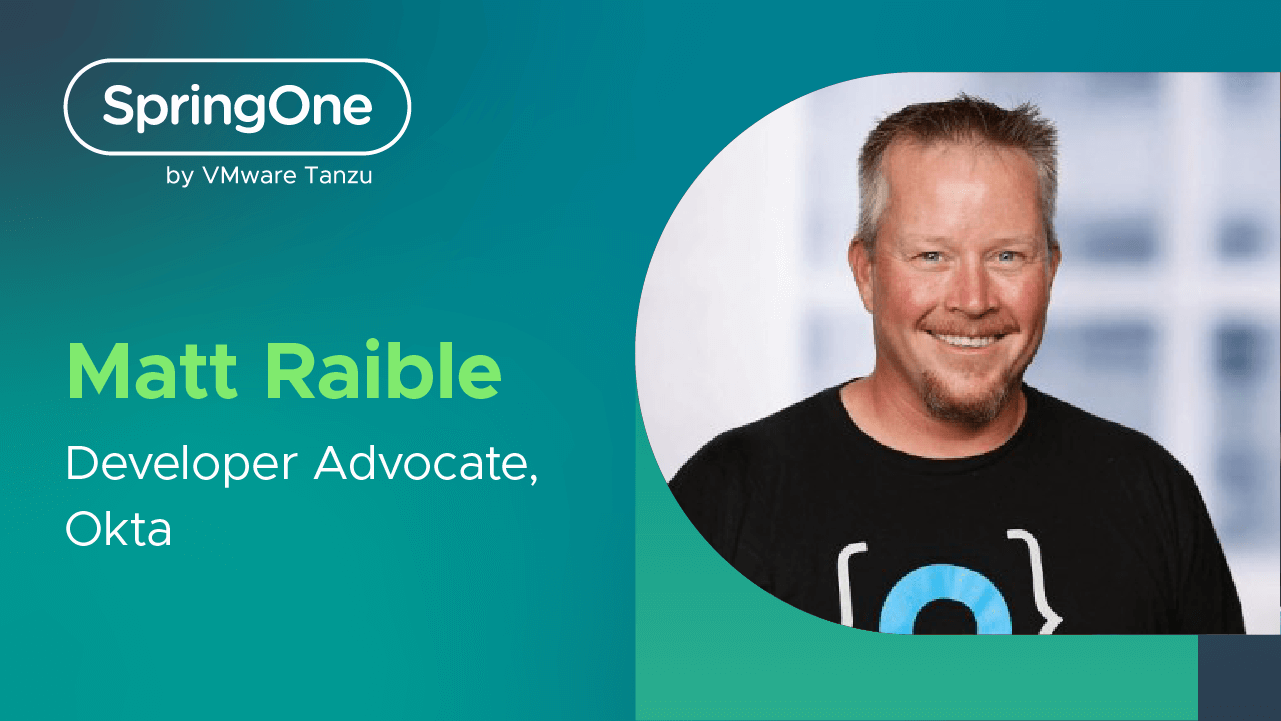 SpringOne
by VMware Tanzu

Matt Raible

Developer Advocate, Okta